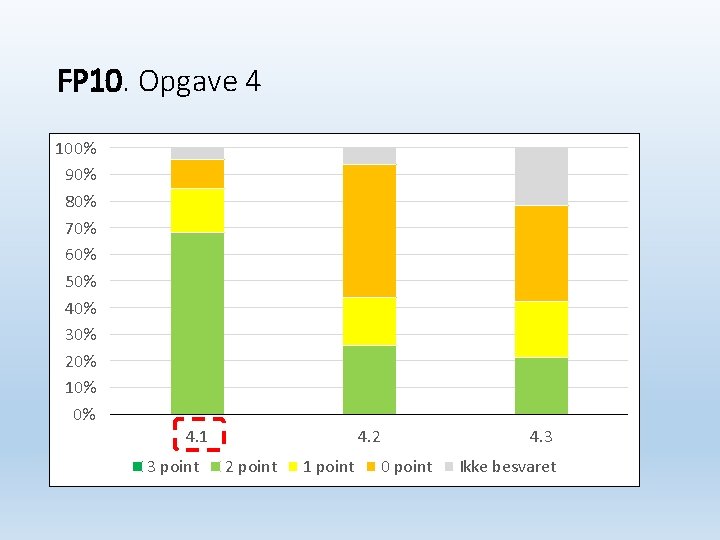 FP10. Opgave 4

100%
90%
80%
70%
60%
50%
40%
30%
20%
10%
0%

4.1
4.2
4.3

3 point 2 point 1 point 0 point Ikke besvaret